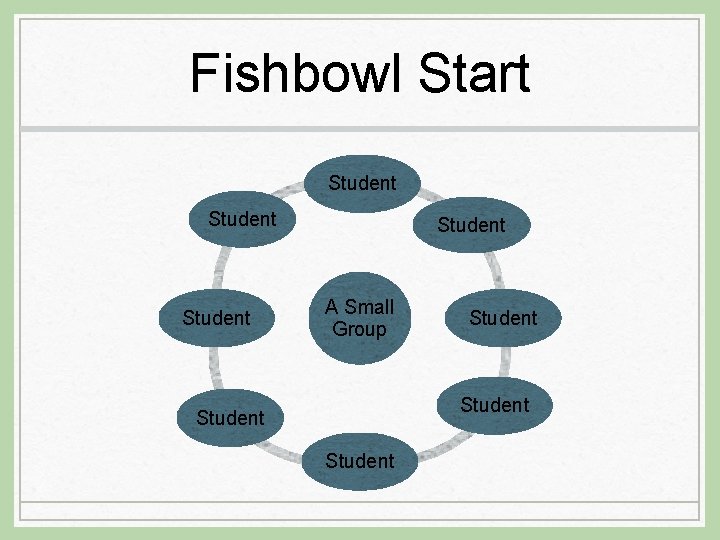 Fishbowl Start

Student

Student

Student

Student

A Small Group

Student

Student

Student

Student